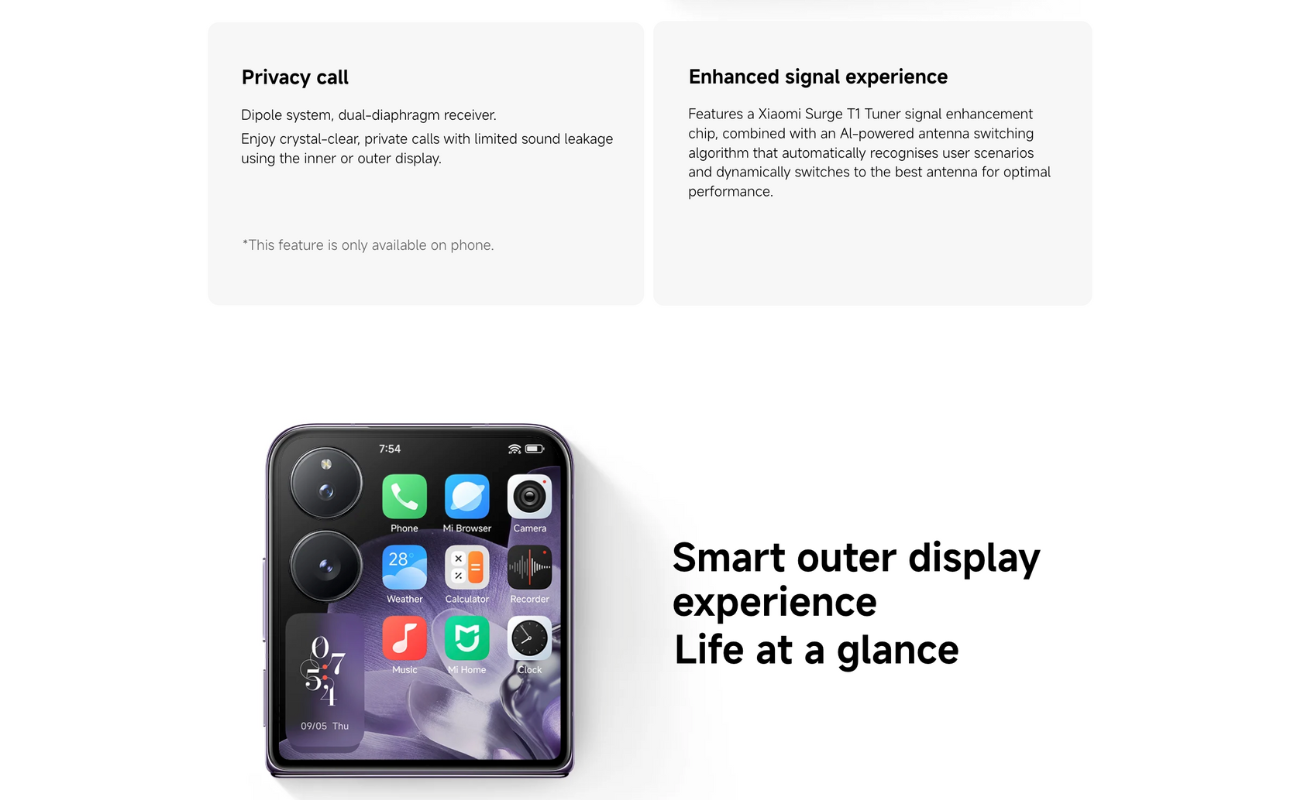 Privacy call

Dipole system, dual-diaphragm receiver.
Enjoy crystal-clear, private calls with limited sound leakage using the inner or outer display.

*This feature is only available on phone.

Enhanced signal experience

Features a Xiaomi Surge T1 Tuner signal enhancement chip, combined with an AI-powered antenna switching algorithm that automatically recognises user scenarios and dynamically switches to the best antenna for optimal performance.

7:54

Phone
Mi Browser
Camera
28°
Weather
Calculator
Recorder
Music
Mi Home
Clock
07
54
09/05 Thu

Smart outer display experience
Life at a glance